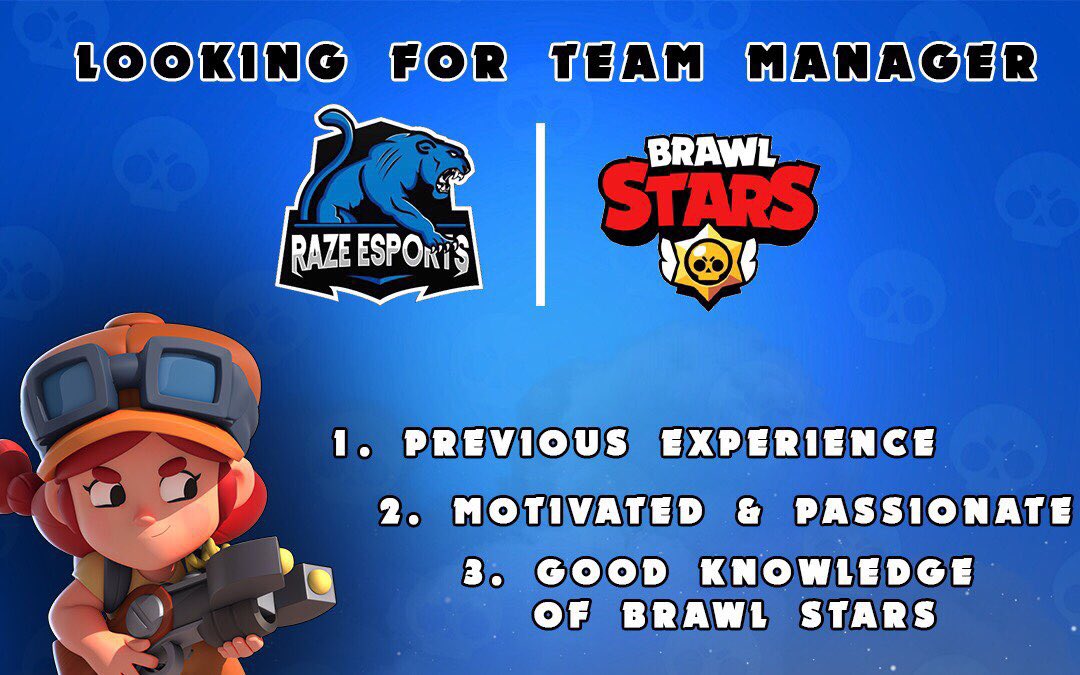 LOOKING FOR TEAM MANAGER

RAZE ESPORTS

BRAWL STARS

1. PREVIOUS EXPERIENCE

2. MOTIVATED & PASSIONATE

3. GOOD KNOWLEDGE OF BRAWL STARS